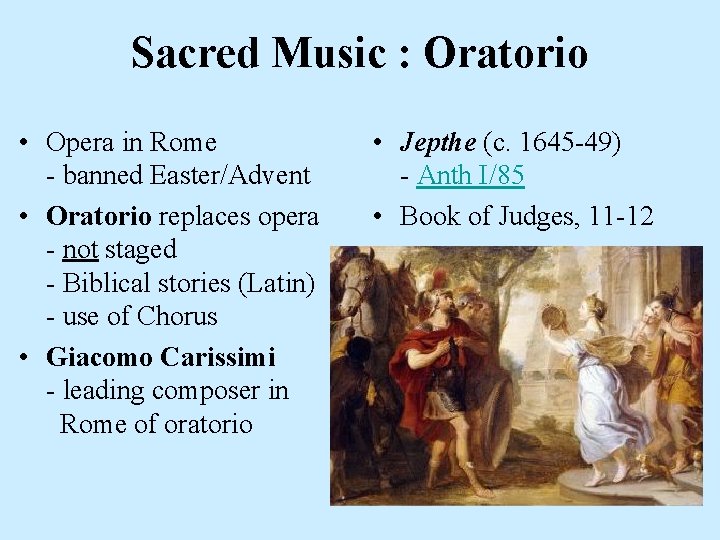 Sacred Music : Oratorio

• Opera in Rome
- banned Easter/Advent

• Oratorio replaces opera
- not staged
- Biblical stories (Latin)
- use of Chorus

• Giacomo Carissimi
- leading composer in Rome of oratorio

• Jepthe (c. 1645-49)
- Anth I/85

• Book of Judges, 11-12